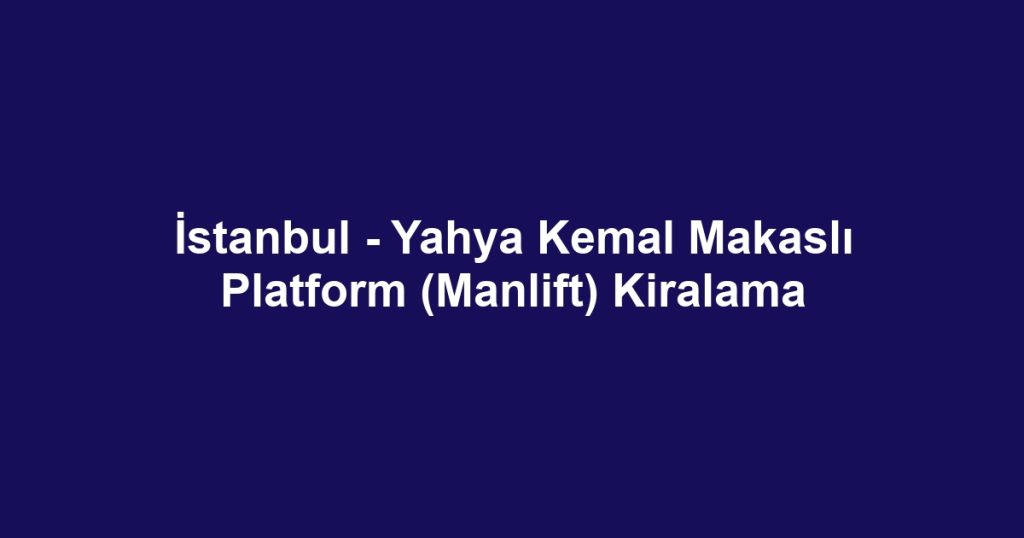 İstanbul - Yahya Kemal Makaslı Platform (Manlift) Kiralama